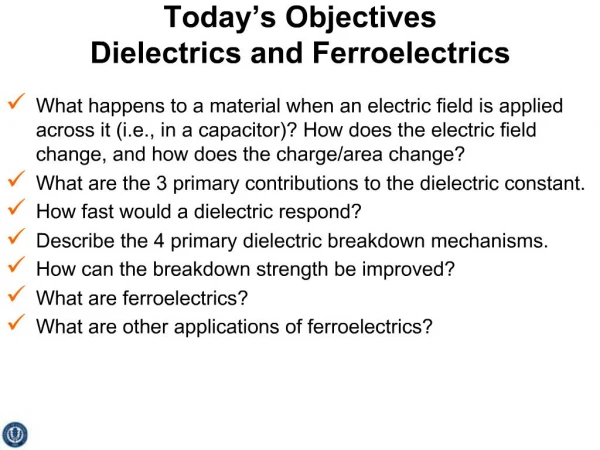 Today's Objectives
Dielectrics and Ferroelectrics

✓ What happens to a material when an electric field is applied across it (i.e., in a capacitor)? How does the electric field change, and how does the charge/area change?
✓ What are the 3 primary contributions to the dielectric constant.
✓ How fast would a dielectric respond?
✓ Describe the 4 primary dielectric breakdown mechanisms.
✓ How can the breakdown strength be improved?
✓ What are ferroelectrics?
✓ What are other applications of ferroelectrics?